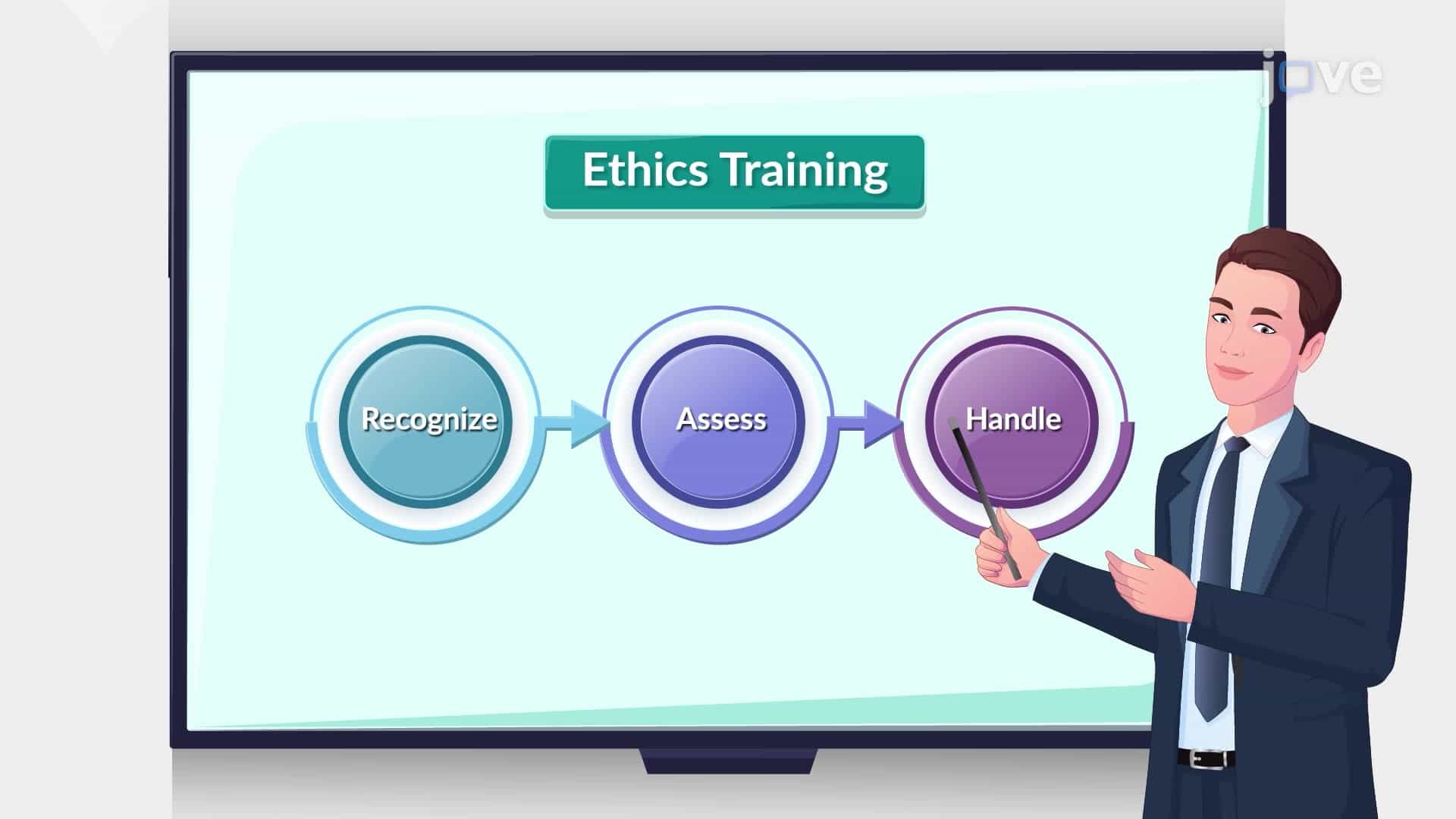 jove

Ethics Training

Recognize

Assess

Handle